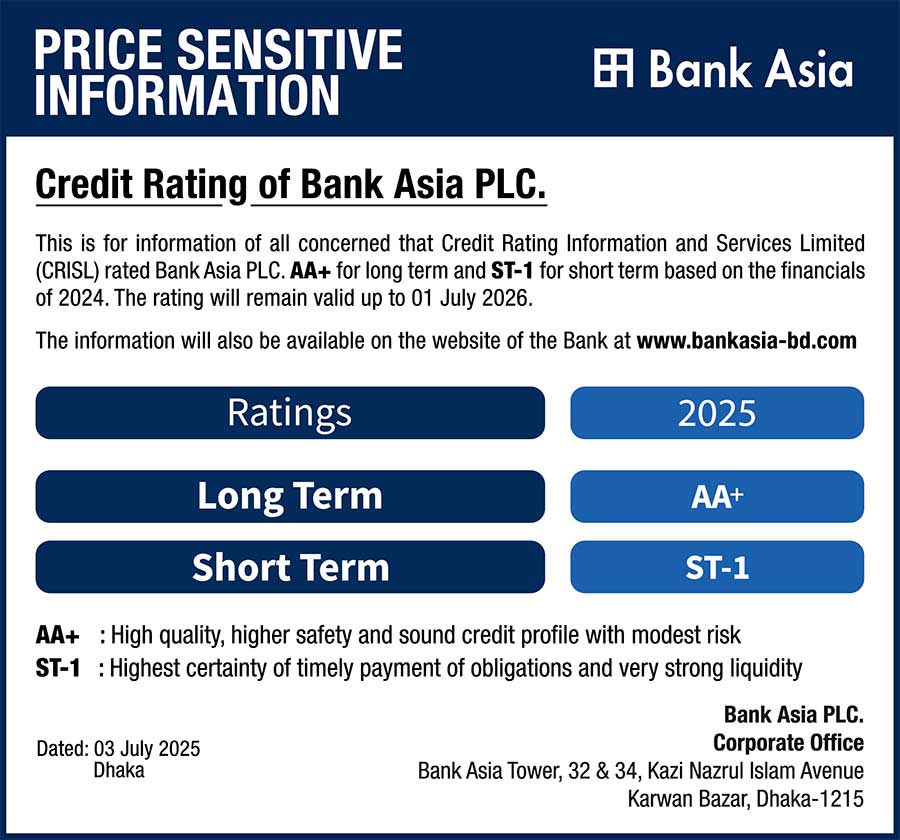 PRICE SENSITIVE INFORMATION

Bank Asia

Credit Rating of Bank Asia PLC.

This is for information of all concerned that Credit Rating Information and Services Limited (CRISL) rated Bank Asia PLC. AA+ for long term and ST-1 for short term based on the financials of 2024. The rating will remain valid up to 01 July 2026.

The information will also be available on the website of the Bank at www.bankasia-bd.com

| Ratings | 2025 |
|---|---|
| Long Term | AA+ |
| Short Term | ST-1 |

AA+ : High quality, higher safety and sound credit profile with modest risk
ST-1 : Highest certainty of timely payment of obligations and very strong liquidity

Dated: 03 July 2025
Dhaka

Bank Asia PLC.
Corporate Office
Bank Asia Tower, 32 & 34, Kazi Nazrul Islam Avenue
Karwan Bazar, Dhaka-1215